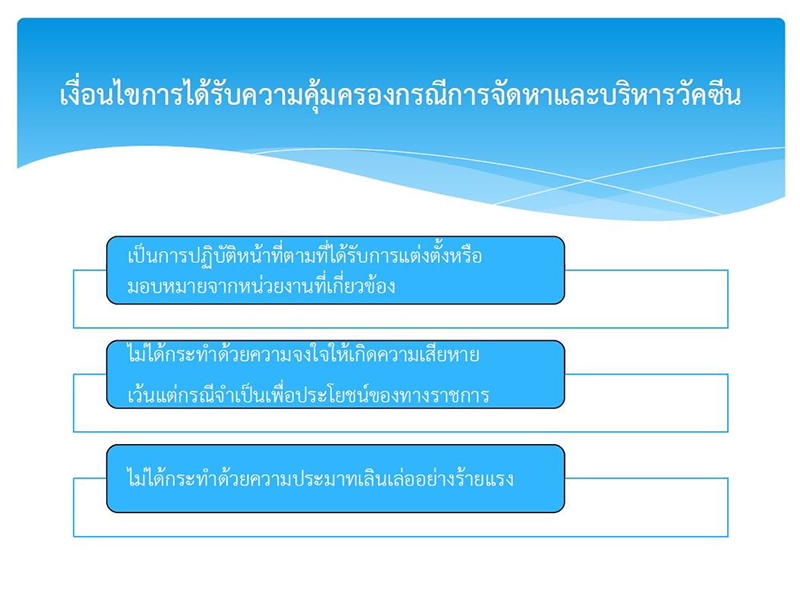 เงื่อนไขการได้รับความคุ้มครองกรณีการจัดหาและบริหารวัคซีน

เป็นการปฏิบัติหน้าที่ตามที่ได้รับการแต่งตั้งหรือมอบหมายจากหน่วยงานที่เกี่ยวข้อง

ไม่ได้กระทำด้วยความจงใจให้เกิดความเสียหาย

เว้นแต่กรณีจำเป็นเพื่อประโยชน์ของทางราชการ

ไม่ได้กระทำด้วยความประมาทเลินเล่ออย่างร้ายแรง